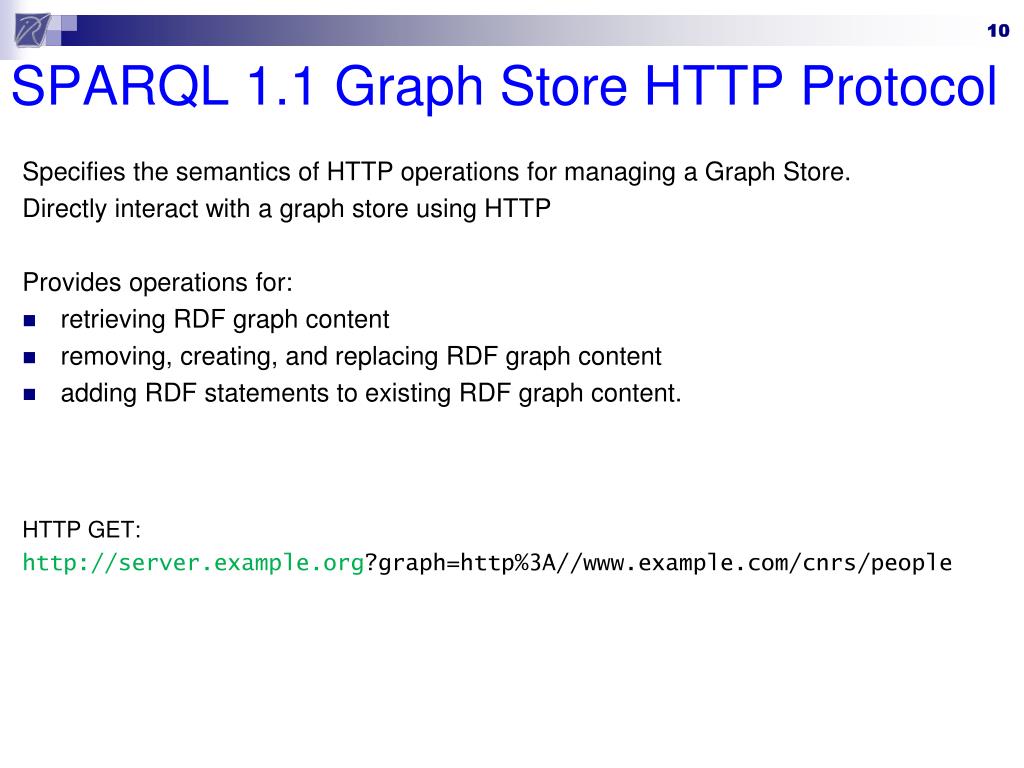 10

SPARQL 1.1 Graph Store HTTP Protocol

Specifies the semantics of HTTP operations for managing a Graph Store.
Directly interact with a graph store using HTTP

Provides operations for:
- retrieving RDF graph content
- removing, creating, and replacing RDF graph content
- adding RDF statements to existing RDF graph content.

HTTP GET:
http://server.example.org?graph=http%3A//www.example.com/cnrs/people